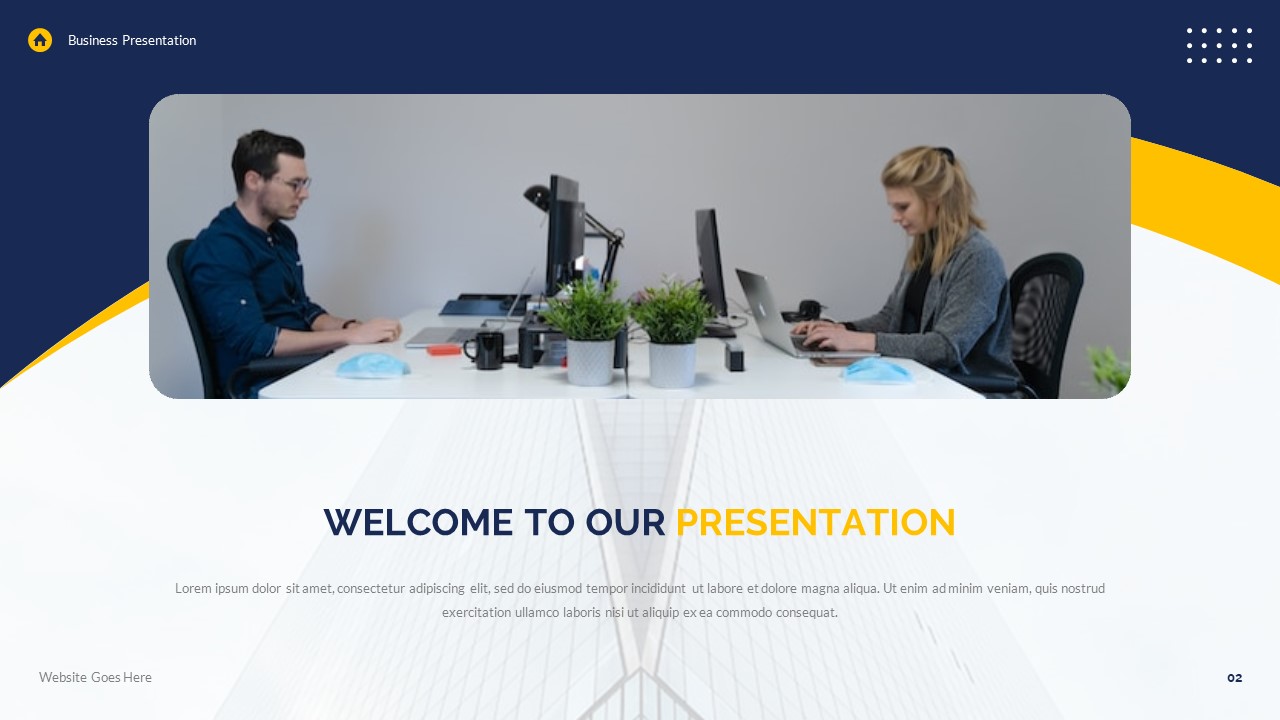 Business Presentation

WELCOME TO OUR PRESENTATION

Lorem ipsum dolor sit amet, consectetur adipiscing elit, sed do eiusmod tempor incididunt ut labore et dolore magna aliqua. Ut enim ad minim veniam, quis nostrud exercitation ullamco laboris nisi ut aliquip ex ea commodo consequat.

Website Goes Here

02